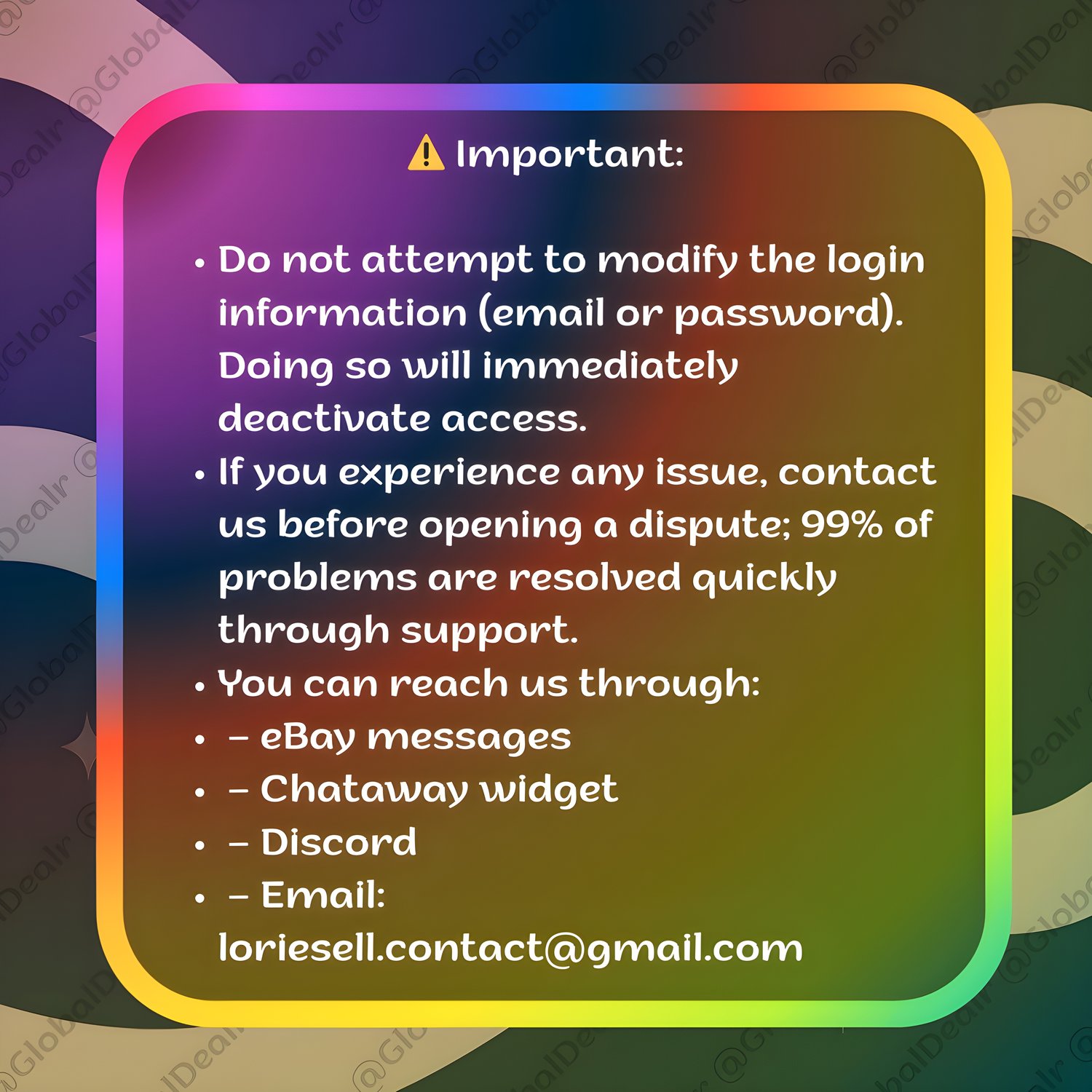 ⚠️ Important:

• Do not attempt to modify the login information (email or password). Doing so will immediately deactivate access.
• If you experience any issue, contact us before opening a dispute; 99% of problems are resolved quickly through support.
• You can reach us through:
• – eBay messages
• – Chataway widget
• – Discord
• – Email: loriesell.contact@gmail.com

@GlobalDealr